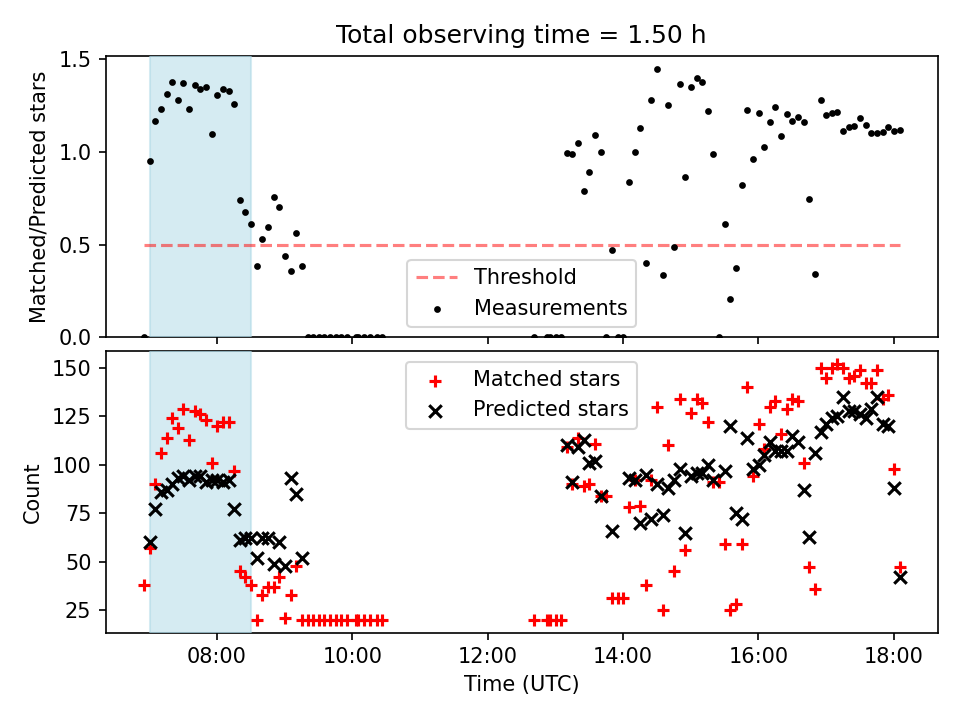 Total observing time = 1.50 h

Matched/Predicted stars

1.5
1.0
0.5
0.0

Threshold
Measurements

Count

150
125
100
75
50
25

Matched stars
Predicted stars

08:00
10:00
12:00
14:00
16:00
18:00

Time (UTC)